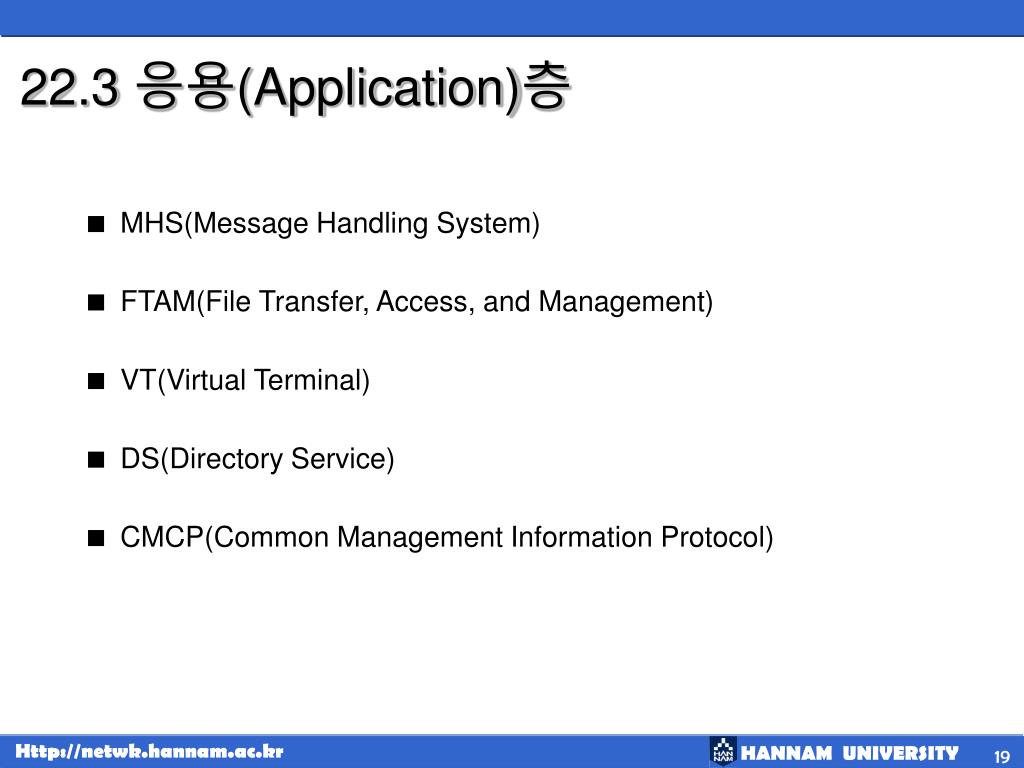 22.3 응용(Application)층

■ MHS(Message Handling System)

■ FTAM(File Transfer, Access, and Management)

■ VT(Virtual Terminal)

■ DS(Directory Service)

■ CMCP(Common Management Information Protocol)

Http://netwk.hannam.ac.kr

HAN NAM HANNAM UNIVERSITY 19